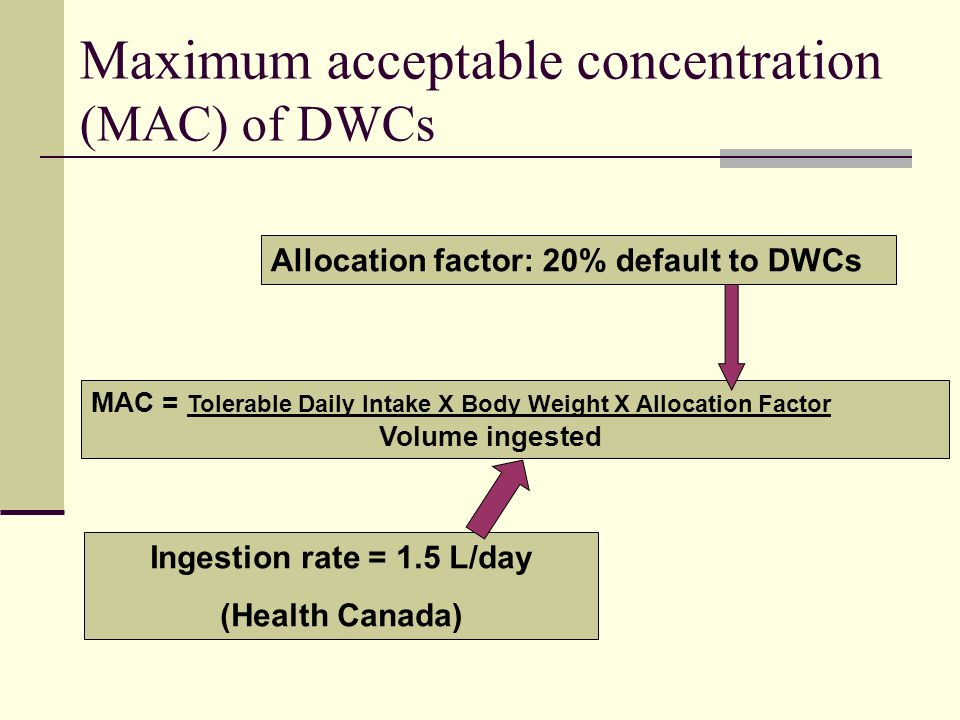 Maximum acceptable concentration (MAC) of DWCs

Allocation factor: 20% default to DWCs

MAC = Tolerable Daily Intake X Body Weight X Allocation Factor
Volume ingested

Ingestion rate = 1.5 L/day
(Health Canada)